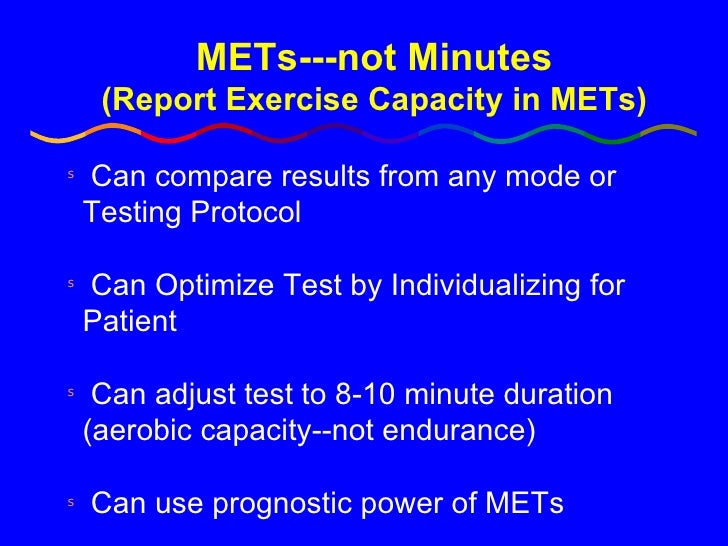 METs---not Minutes
(Report Exercise Capacity in METs)

s Can compare results from any mode or Testing Protocol

s Can Optimize Test by Individualizing for Patient

s Can adjust test to 8-10 minute duration (aerobic capacity--not endurance)

s Can use prognostic power of METs